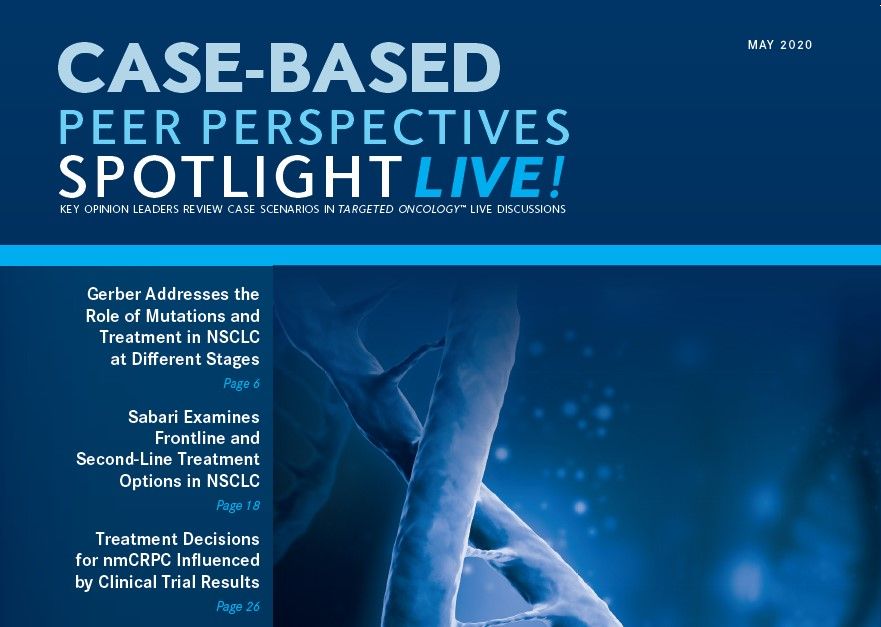 MAY 2020

CASE-BASED
PEER PERSPECTIVES
SPOTLIGHT LIVE!

KEY OPINION LEADERS REVIEW CASE SCENARIOS IN TARGETED ONCOLOGY™ LIVE DISCUSSIONS

Gerber Addresses the Role of Mutations and Treatment in NSCLC at Different Stages

Page 6

Sabari Examines Frontline and Second-Line Treatment Options in NSCLC

Page 18

Treatment Decisions for nmCRPC Influenced by Clinical Trial Results

Page 26